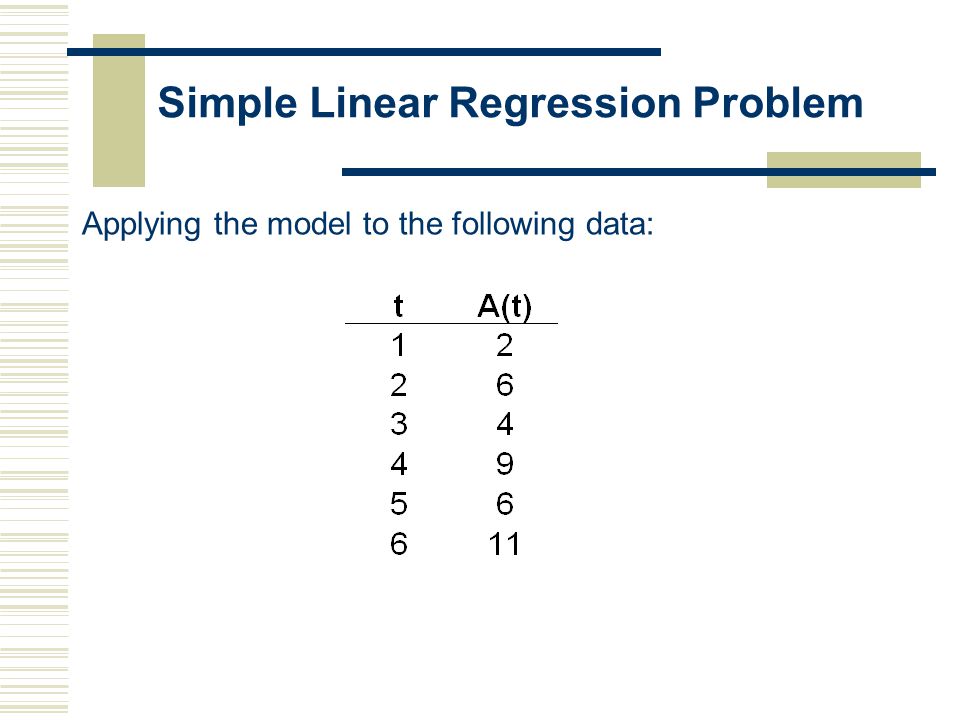 Simple Linear Regression Problem

Applying the model to the following data:

| t | A(t) |
|---|---|
| 1 | 2 |
| 2 | 6 |
| 3 | 4 |
| 4 | 9 |
| 5 | 6 |
| 6 | 11 |